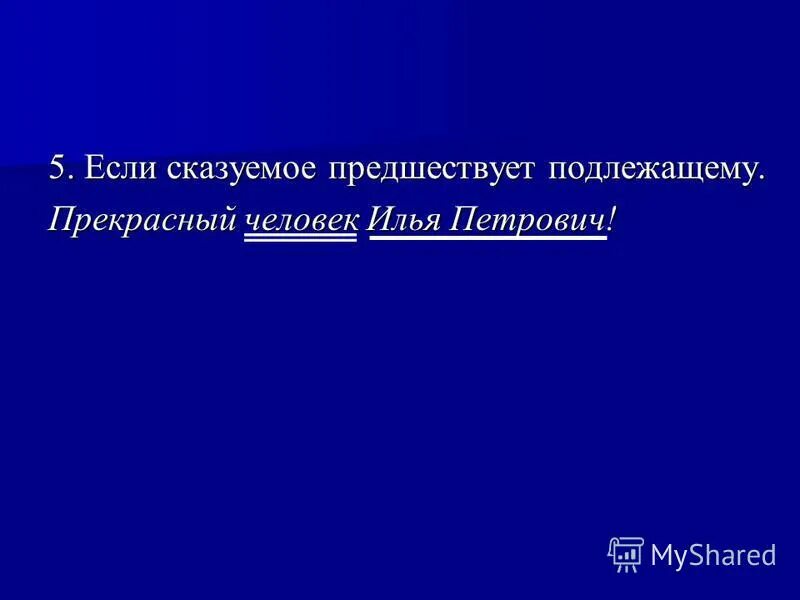 5. Если сказуемое предшествует подлежащему.
Прекрасный человек Илья Петрович!

MyShared